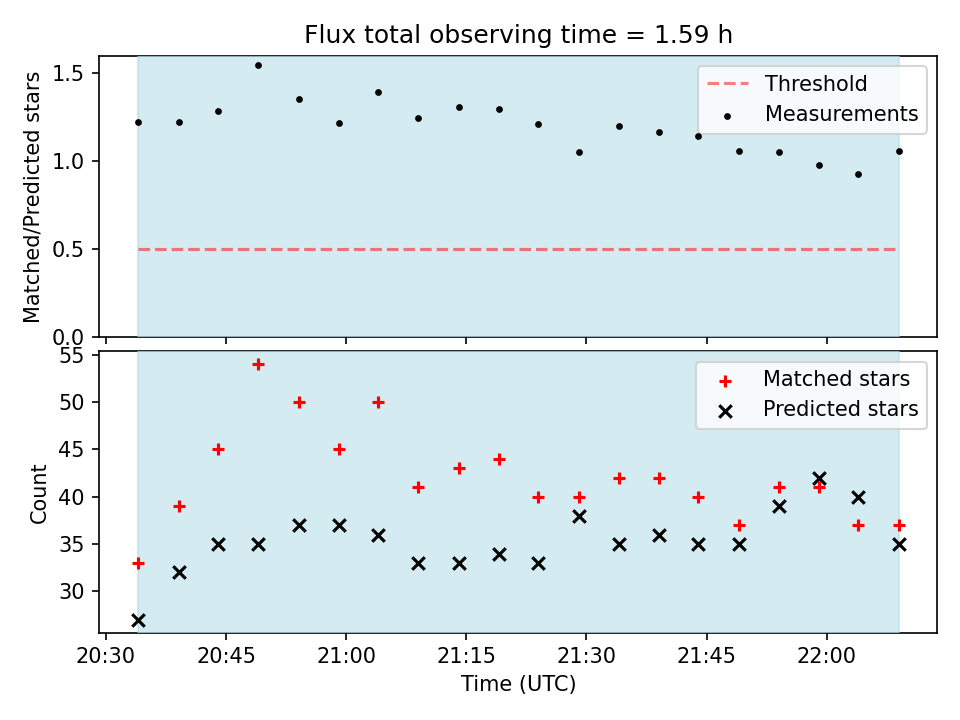 Flux total observing time = 1.59 h

Matched/Predicted stars

1.5
1.0
0.5
0.0

Threshold
Measurements

Count

55
50
45
40
35
30

Matched stars
Predicted stars

20:30
20:45
21:00
21:15
21:30
21:45
22:00

Time (UTC)